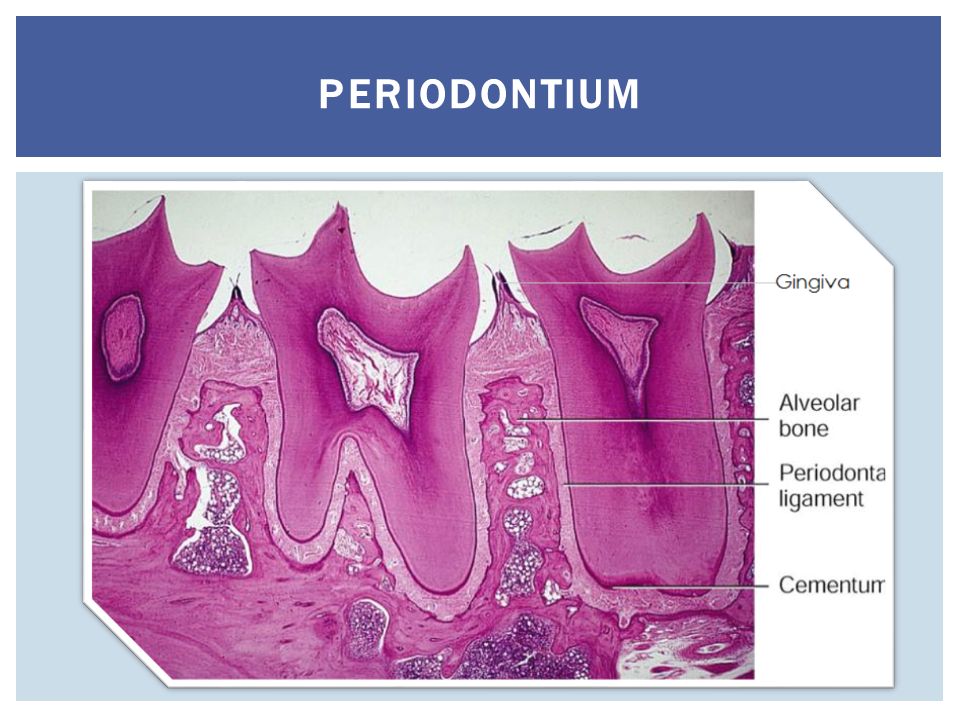 PERIODONTIUM

Gingiva

Alveolar bone

Periodonta ligament

Cementum